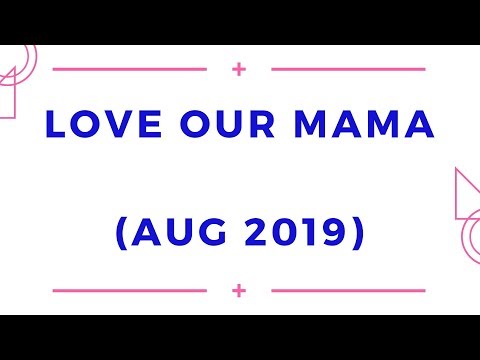 LOVE OUR MAMA

(AUG 2019)